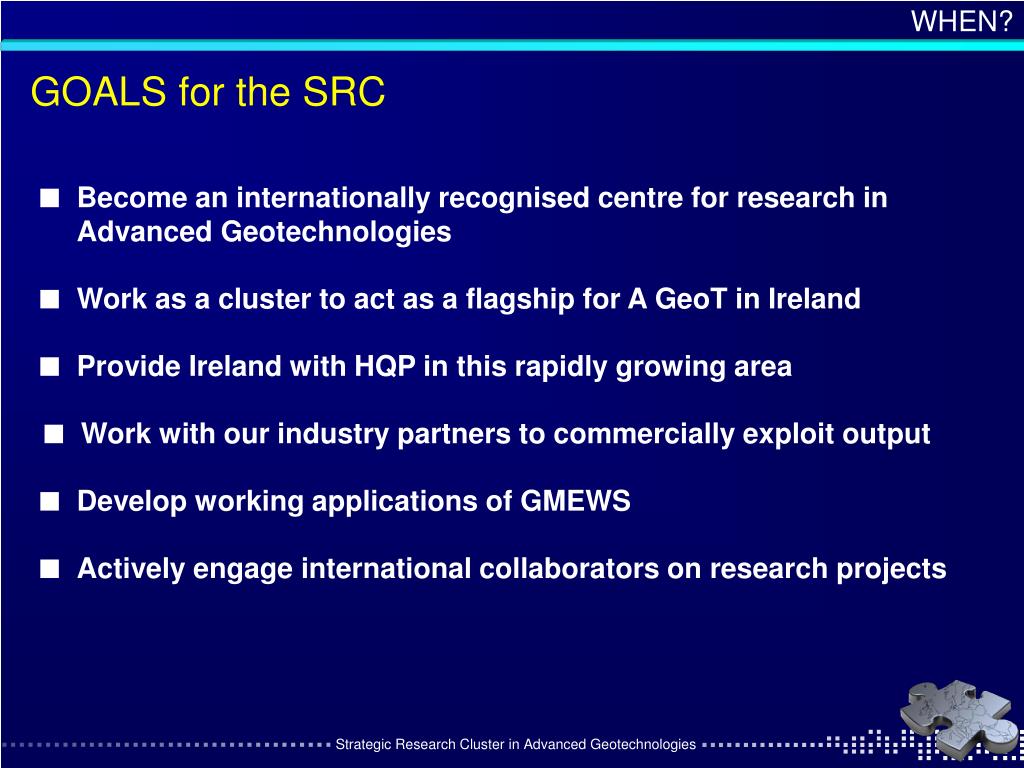 WHEN?

GOALS for the SRC

■ Become an internationally recognised centre for research in Advanced Geotechnologies

■ Work as a cluster to act as a flagship for A GeoT in Ireland

■ Provide Ireland with HQP in this rapidly growing area

■ Work with our industry partners to commercially exploit output

■ Develop working applications of GMEWS

■ Actively engage international collaborators on research projects

Strategic Research Cluster in Advanced Geotechnologies